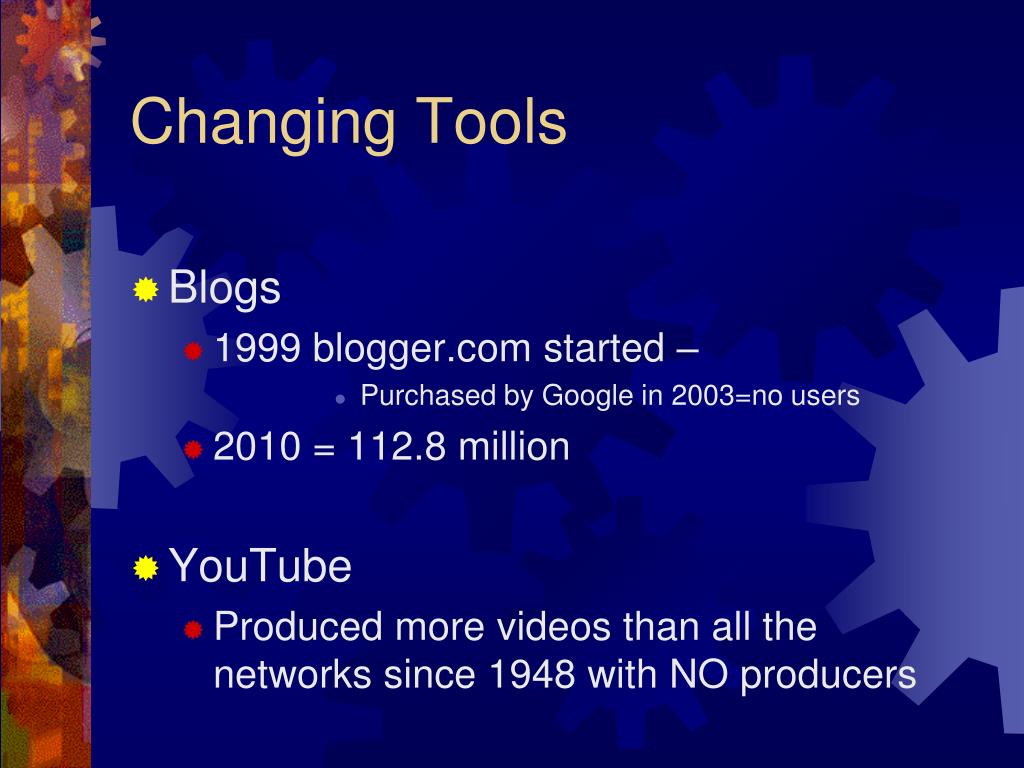 Changing Tools

Blogs

1999 blogger.com started –

Purchased by Google in 2003=no users

2010 = 112.8 million

YouTube

Produced more videos than all the networks since 1948 with NO producers